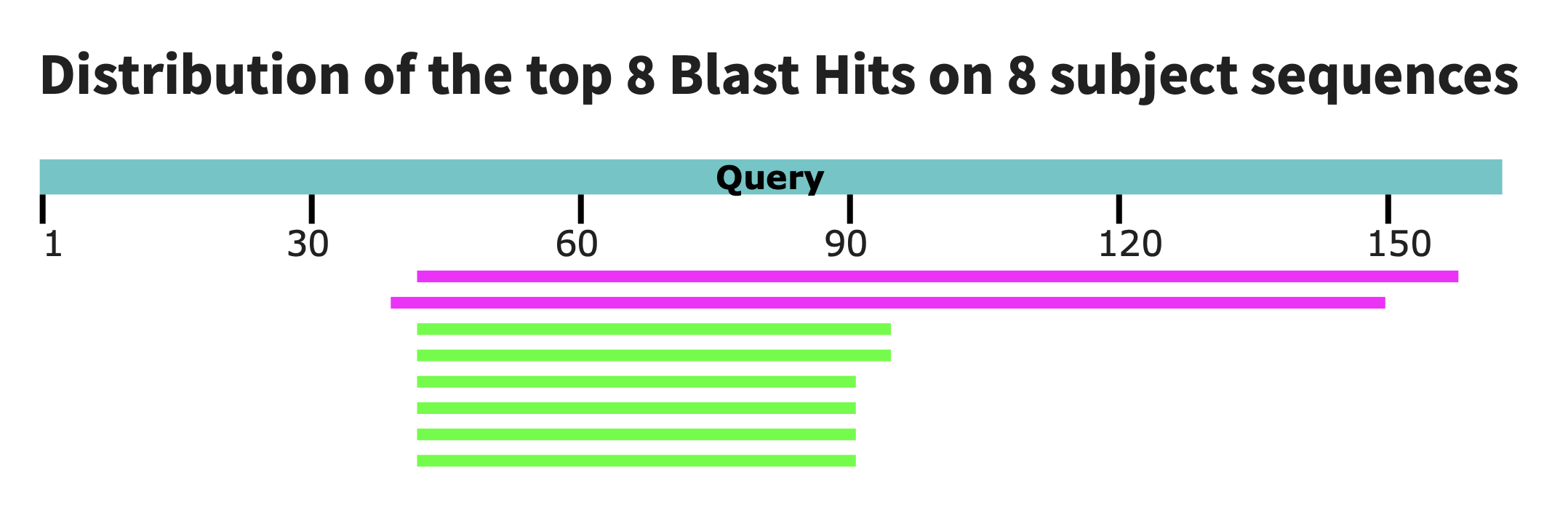 Distribution of the top 8 Blast Hits on 8 subject sequences

Query

1 30 60 90 120 150